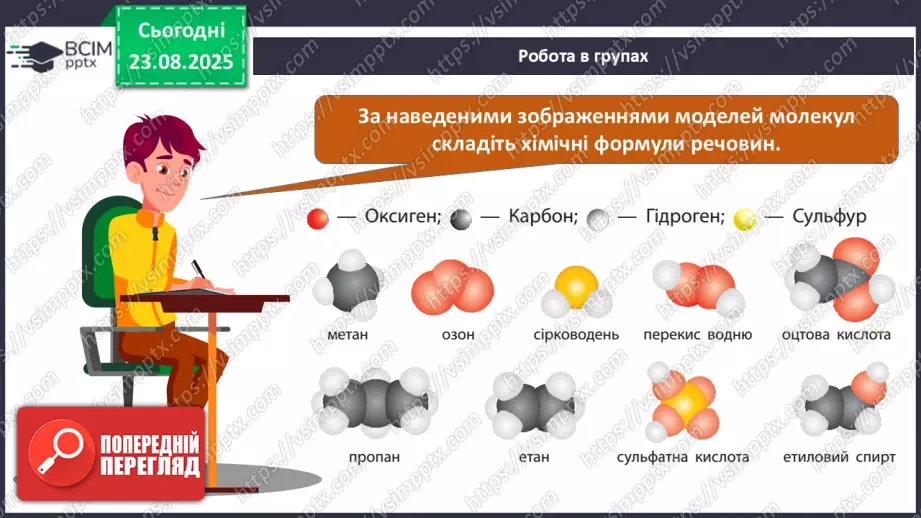 ВСІМ pptx

Сьогодні 23.08.2025

Робота в групах

За наведеними зображеннями моделей молекул складіть хімічні формули речовин.

— Оксиген; — Карбон; — Гідроген; — Сульфур

метан

озон

сірководень

перекис водню

оцтова кислота

пропан

етан

сульфатна кислота

етиловий спирт

ПОПЕРЕДНІЙ ПЕРЕГЛЯД

https://vsimpptx.com